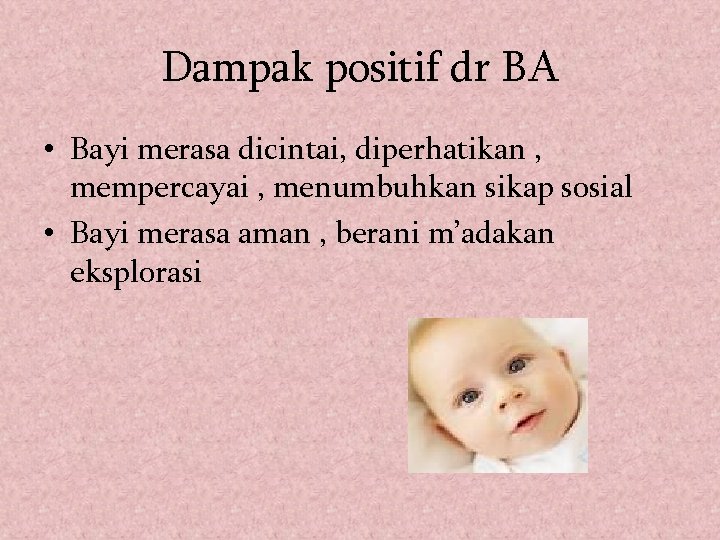 Dampak positif dr BA

• Bayi merasa dicintai, diperhatikan , mempercayai , menumbuhkan sikap sosial
• Bayi merasa aman , berani m’adakan eksplorasi